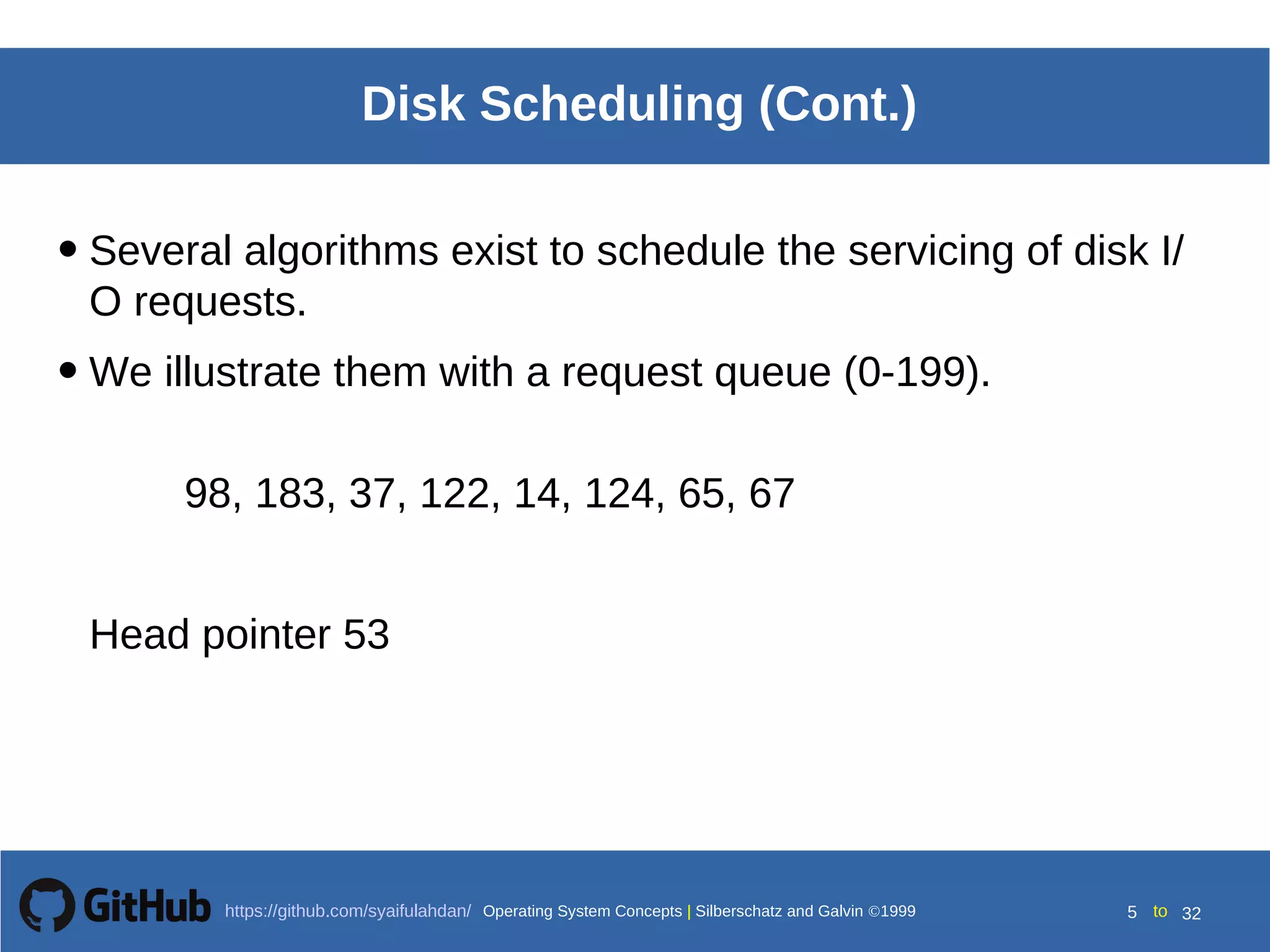 Disk Scheduling (Cont.)

• Several algorithms exist to schedule the servicing of disk I/O requests.

• We illustrate them with a request queue (0-199).

98, 183, 37, 122, 14, 124, 65, 67

Head pointer 53

GitHub https://github.com/syaifulahdan/ Operating System Concepts | Silberschatz and Galvin ©1999 5 to 32